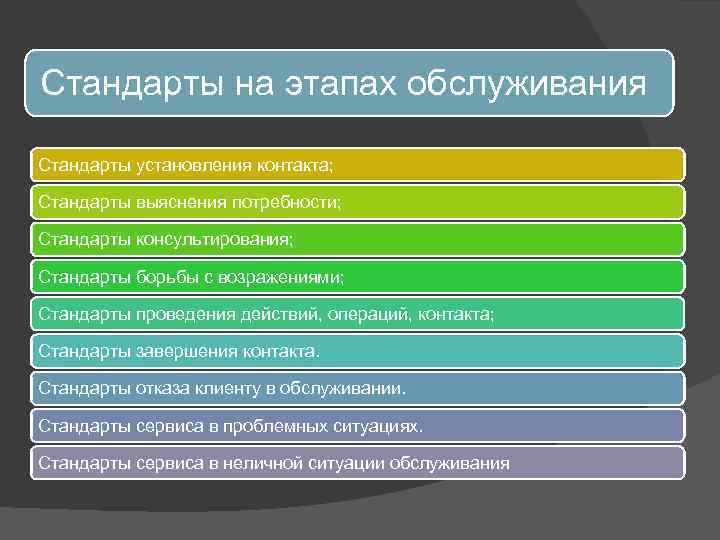 Стандарты на этапах обслуживания

Стандарты установления контакта;

Стандарты выяснения потребности;

Стандарты консультирования;

Стандарты борьбы с возражениями;

Стандарты проведения действий, операций, контакта;

Стандарты завершения контакта.

Стандарты отказа клиенту в обслуживании.

Стандарты сервиса в проблемных ситуациях.

Стандарты сервиса в неличной ситуации обслуживания